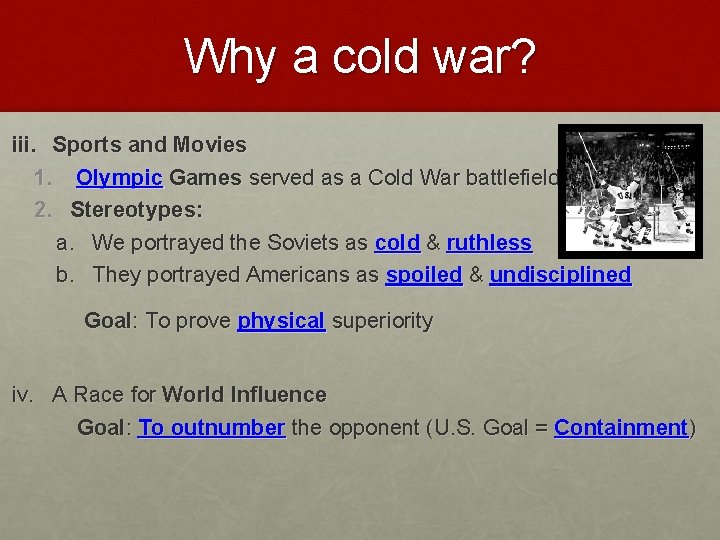 Why a cold war?

iii. Sports and Movies

1. Olympic Games served as a Cold War battlefield

2. Stereotypes:

a. We portrayed the Soviets as cold & ruthless

b. They portrayed Americans as spoiled & undisciplined

Goal: To prove physical superiority

iv. A Race for World Influence

Goal: To outnumber the opponent (U.S. Goal = Containment)

USA